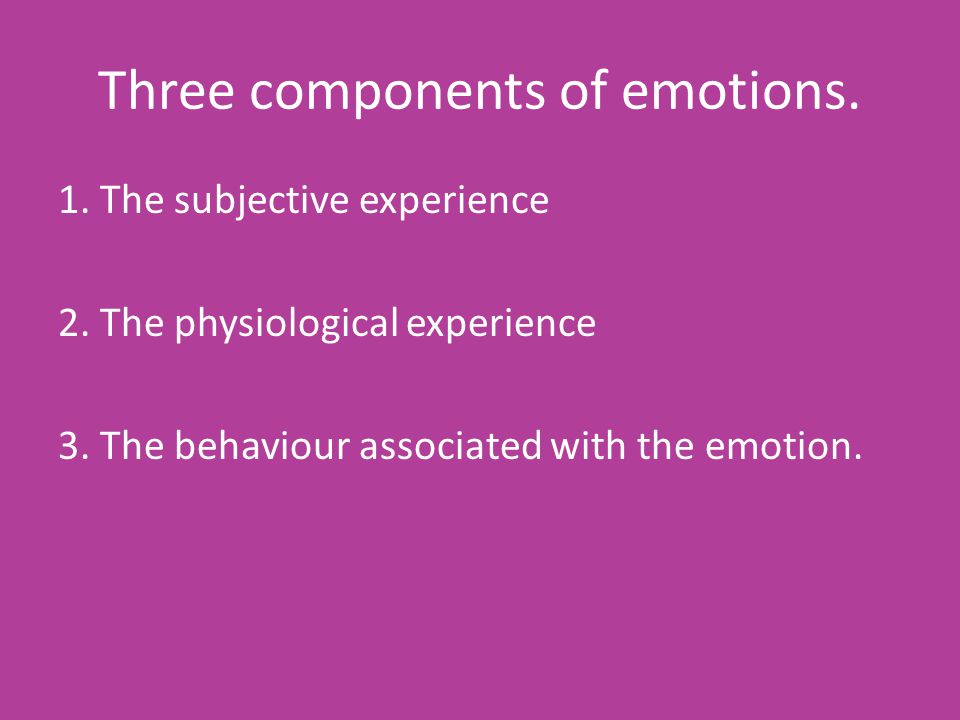 Three components of emotions.

1. The subjective experience

2. The physiological experience

3. The behaviour associated with the emotion.